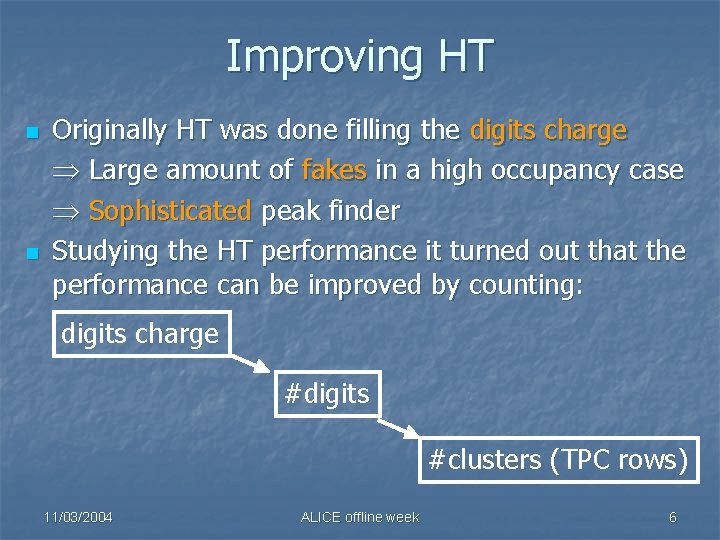 Improving HT

Originally HT was done filling the digits charge
$\Rightarrow$ Large amount of fakes in a high occupancy case
$\Rightarrow$ Sophisticated peak finder

Studying the HT performance it turned out that the performance can be improved by counting:

digits charge

#digits

#clusters (TPC rows)

11/03/2004

ALICE offline week

6